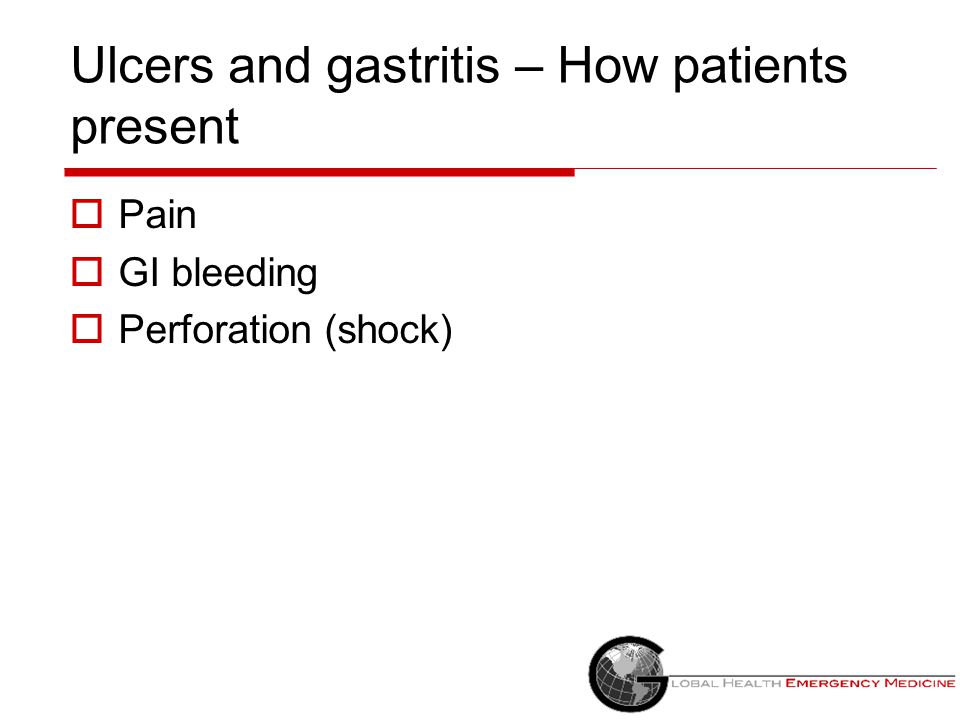 Ulcers and gastritis – How patients present

Pain
GI bleeding
Perforation (shock)

GLOBAL HEALTH EMERGENCY MEDICINE